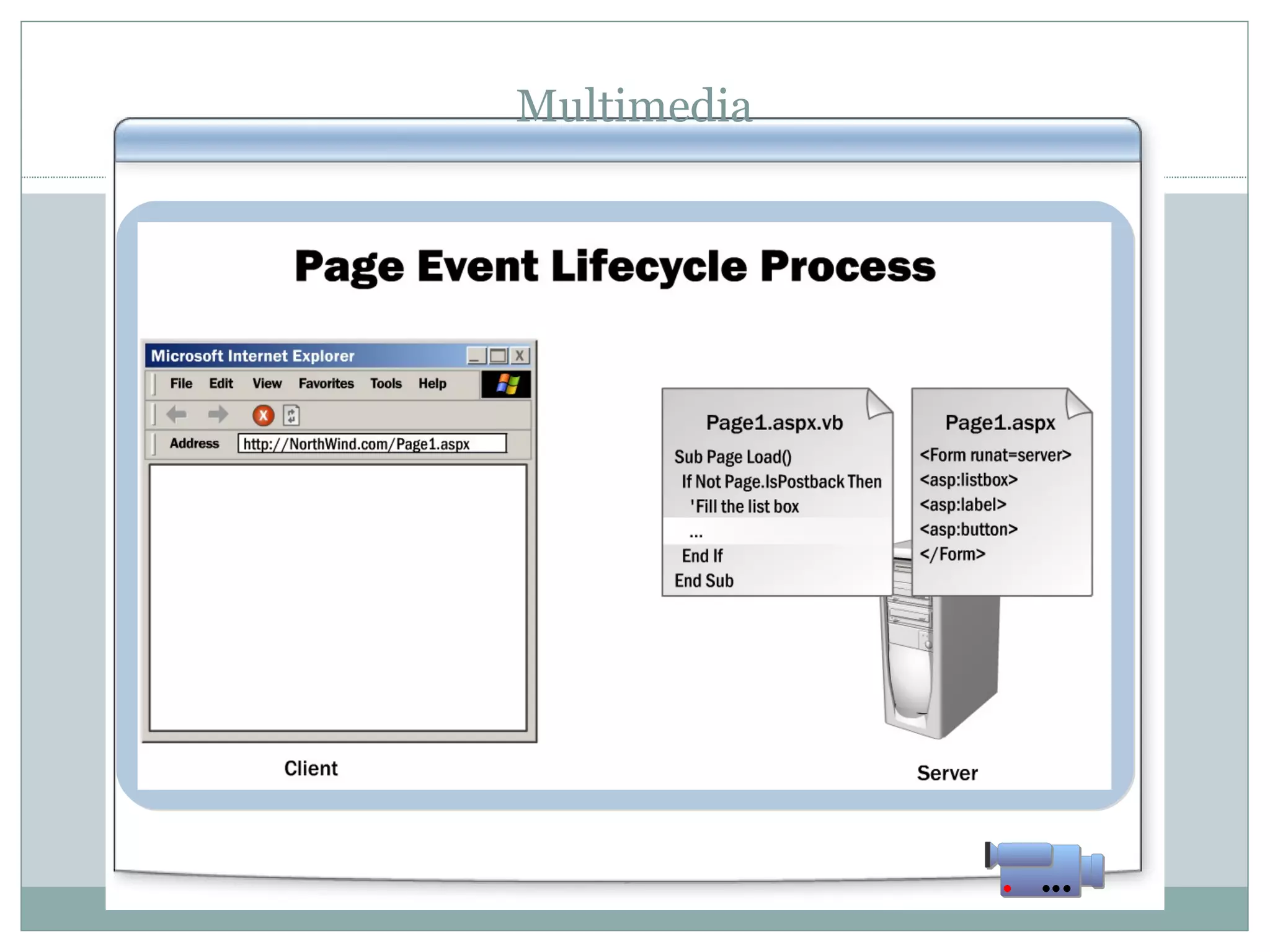 Multimedia

Page Event Lifecycle Process

Microsoft Internet Explorer

File Edit View Favorites Tools Help

X

Address http://NorthWind.com/Page1.aspx

Client

Page1.aspx.vb

Sub Page Load()
If Not Page.IsPostback Then
'Fill the list box
...
End If
End Sub

Page1.aspx

<Form runat=server>
<asp:listbox>
<asp:label>
<asp:button>
</Form>

Server